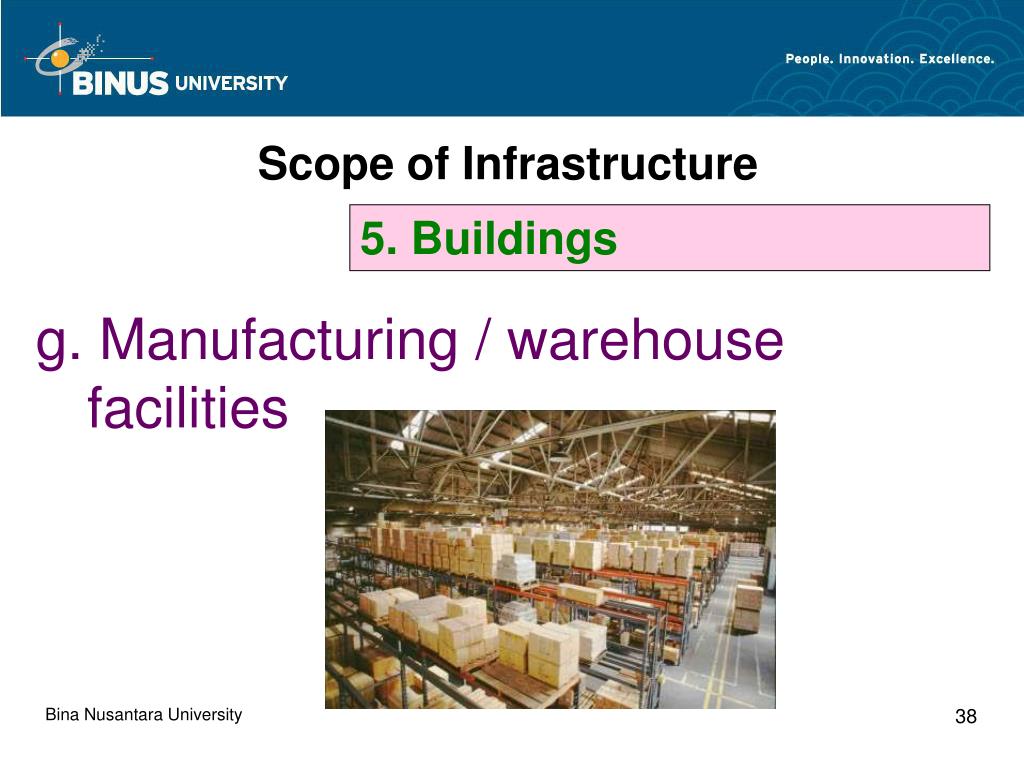 BINUS UNIVERSITY

People. Innovation. Excellence.

Scope of Infrastructure

5. Buildings

g. Manufacturing / warehouse facilities

Bina Nusantara University

38